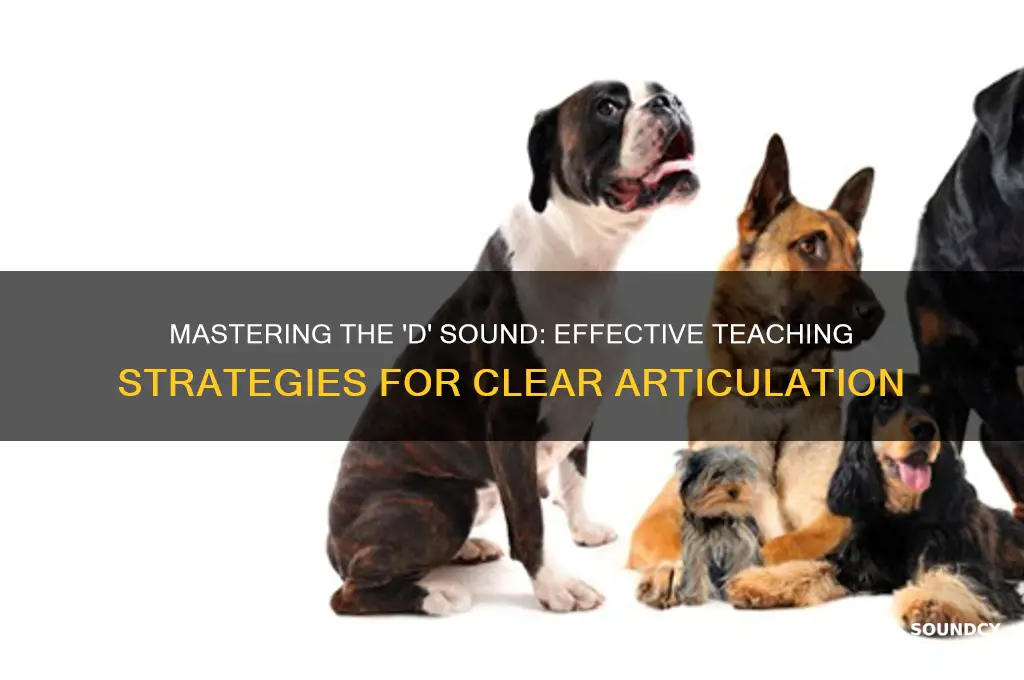 MASTERING THE 'D' SOUND: EFFECTIVE TEACHING STRATEGIES FOR CLEAR ARTICULATION

SOUNDCY